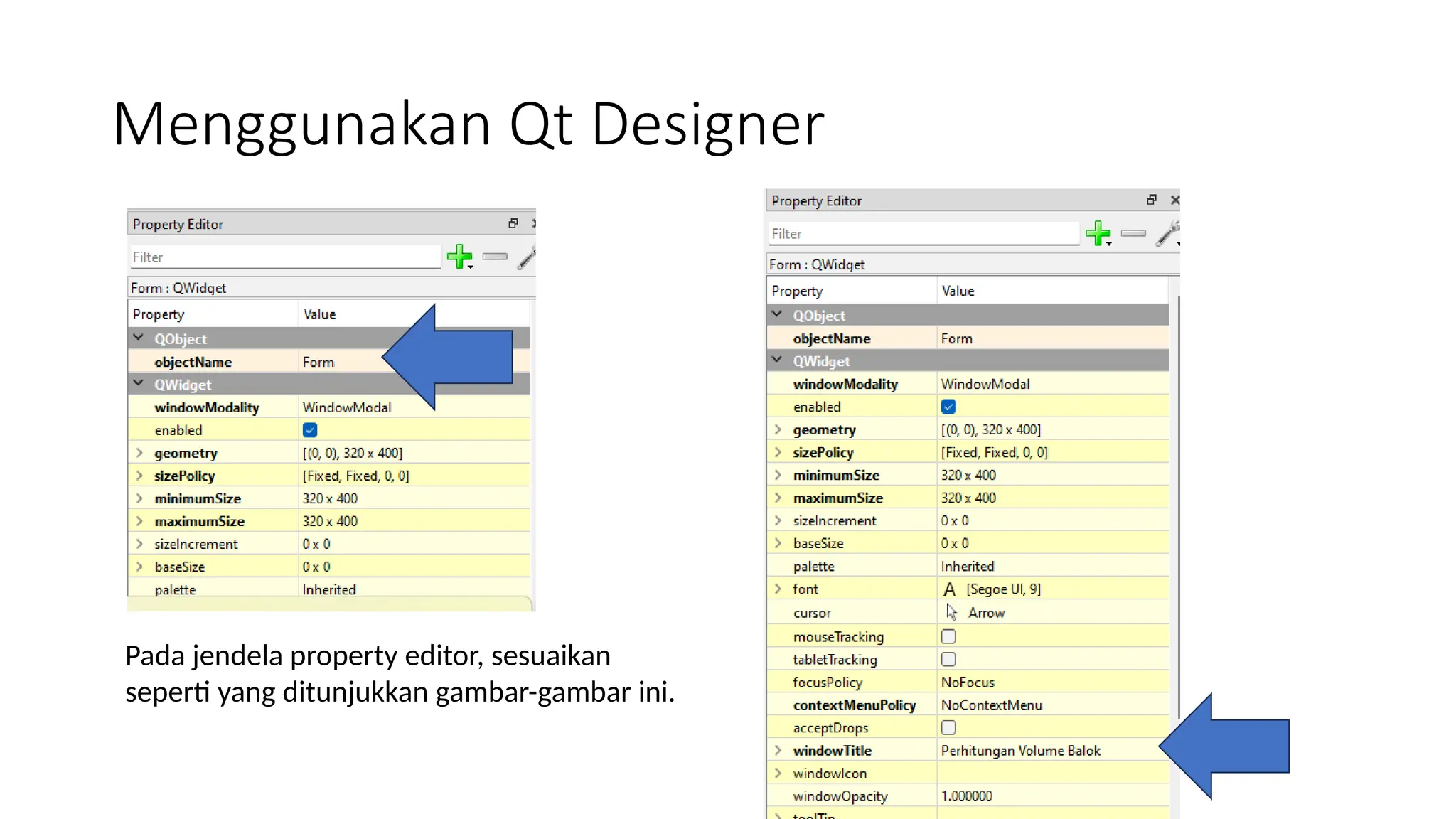 Menggunakan Qt Designer

Property Editor

Filter

Form : QWidget

| Property | Value |
|---|---|
| QObject | |
| objectName | Form |
| QWidget | |
| windowModality | WindowModal |
| enabled | |
| geometry | [(0, 0), 320 x 400] |
| sizePolicy | [Fixed, Fixed, 0, 0] |
| minimumSize | 320 x 400 |
| maximumSize | 320 x 400 |
| sizeIncrement | 0 x 0 |
| baseSize | 0 x 0 |
| palette | Inherited |

Pada jendela property editor, sesuaikan seperti yang ditunjukkan gambar-gambar ini.

Property Editor

Filter

Form : QWidget

| Property | Value |
|---|---|
| QObject | |
| objectName | Form |
| QWidget | |
| windowModality | WindowModal |
| enabled | |
| geometry | [(0, 0), 320 x 400] |
| sizePolicy | [Fixed, Fixed, 0, 0] |
| minimumSize | 320 x 400 |
| maximumSize | 320 x 400 |
| sizeIncrement | 0 x 0 |
| baseSize | 0 x 0 |
| palette | Inherited |
| font | A [Segoe UI, 9] |
| cursor | Arrow |
| mouseTracking | |
| tabletTracking | |
| focusPolicy | NoFocus |
| contextMenuPolicy | NoContextMenu |
| acceptDrops | |
| windowTitle | Perhitungan Volume Balok |
| windowIcon | |
| windowOpacity | 1.000000 |
| toolTip | |